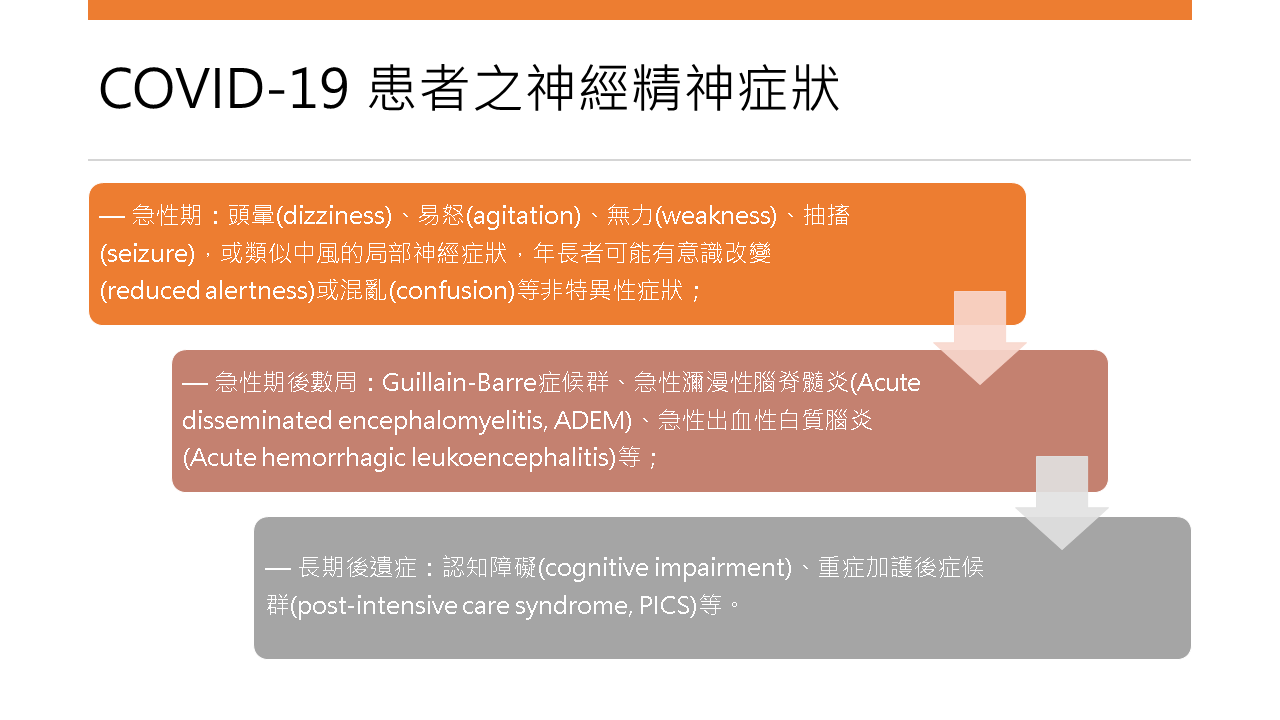 COVID-19 患者之神經精神症狀

— 急性期：頭暈(dizziness)、易怒(agitation)、無力(weakness)、抽搐(seizure)，或類似中風的局部神經症狀，年長者可能有意識改變(reduced alertness)或混亂(confusion)等非特異性症狀；

— 急性期後數周：Guillain-Barre症候群、急性瀰漫性腦脊髓炎(Acute disseminated encephalomyelitis, ADEM)、急性出血性白質腦炎(Acute hemorrhagic leukoencephalitis)等；

— 長期後遺症：認知障礙(cognitive impairment)、重症加護後症候群(post-intensive care syndrome, PICS)等。